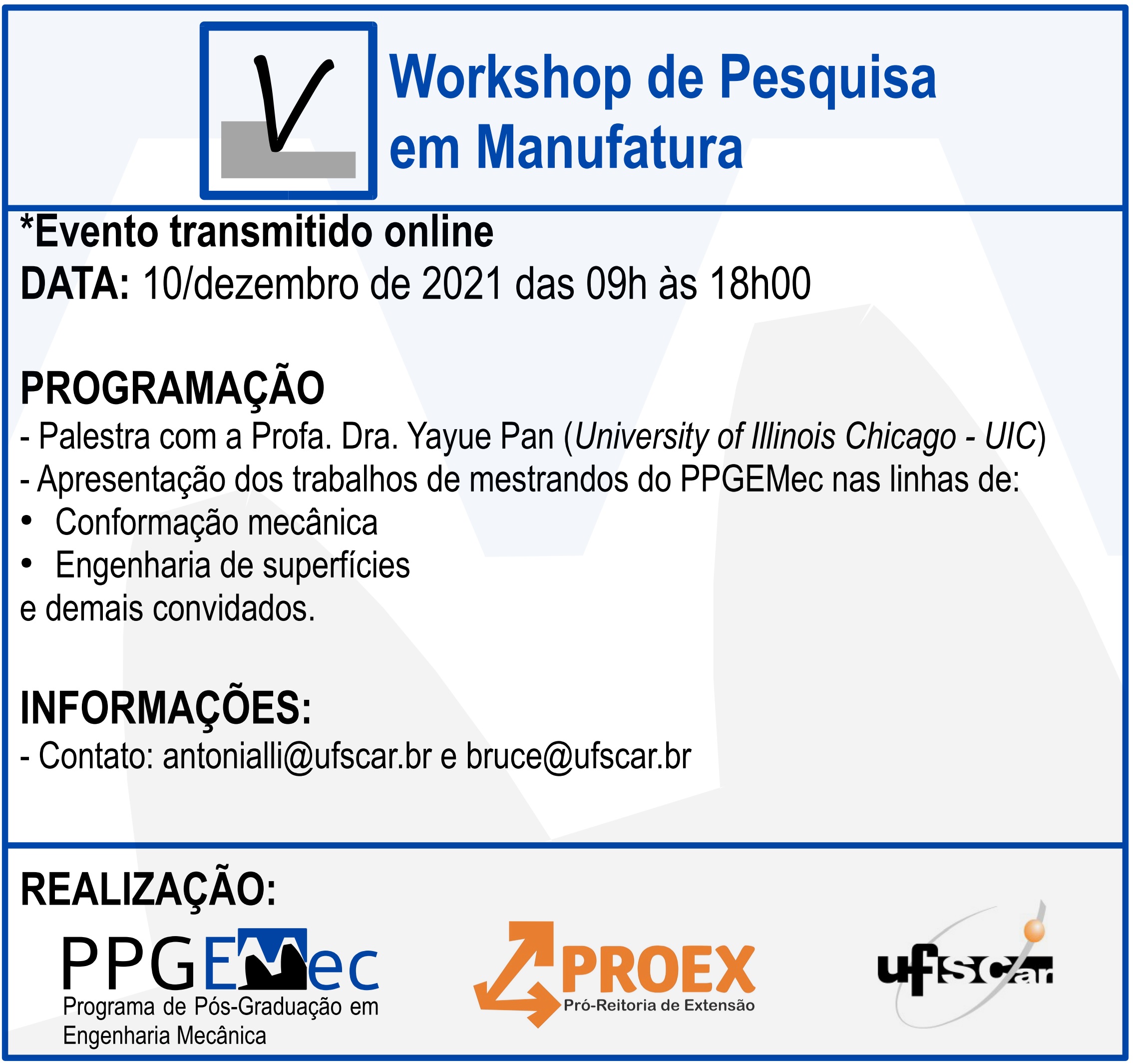 V

Workshop de Pesquisa em Manufatura

*Evento transmitido online
DATA: 10/dezembro de 2021 das 09h às 18h00

PROGRAMAÇÃO
- Palestra com a Profa. Dra. Yayue Pan (University of Illinois Chicago - UIC)
- Apresentação dos trabalhos de mestrandos do PPGEMec nas linhas de:
• Conformação mecânica
• Engenharia de superfícies
e demais convidados.

INFORMAÇÕES:
- Contato: antonialli@ufscar.br e bruce@ufscar.br

REALIZAÇÃO:

PPGEMec
Programa de Pós-Graduação em Engenharia Mecânica

PROEX
Pró-Reitoria de Extensão

ufscar